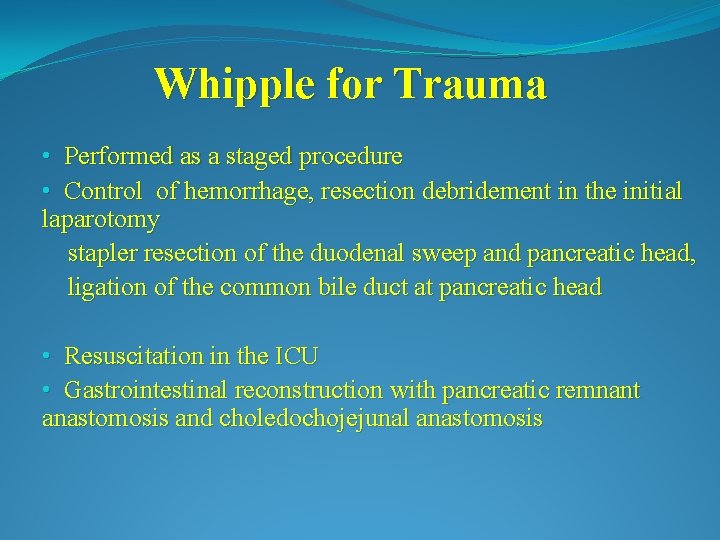 Whipple for Trauma

• Performed as a staged procedure

• Control of hemorrhage, resection debridement in the initial laparotomy

stapler resection of the duodenal sweep and pancreatic head, ligation of the common bile duct at pancreatic head

• Resuscitation in the ICU

• Gastrointestinal reconstruction with pancreatic remnant anastomosis and choledochojejunal anastomosis